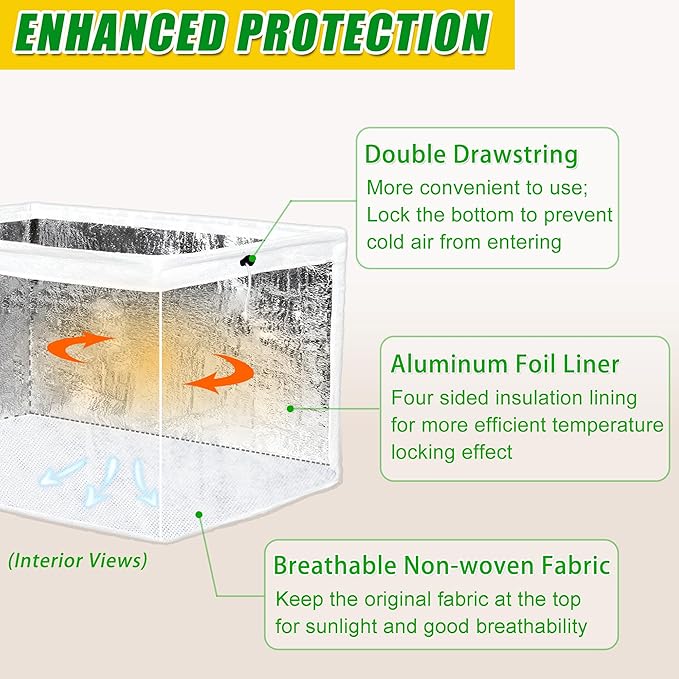 ENHANCED PROTECTION

Double Drawstring
More convenient to use;
Lock the bottom to prevent cold air from entering

Aluminum Foil Liner
Four sided insulation lining for more efficient temperature locking effect

(Interior Views)

Breathable Non-woven Fabric
Keep the original fabric at the top for sunlight and good breathability